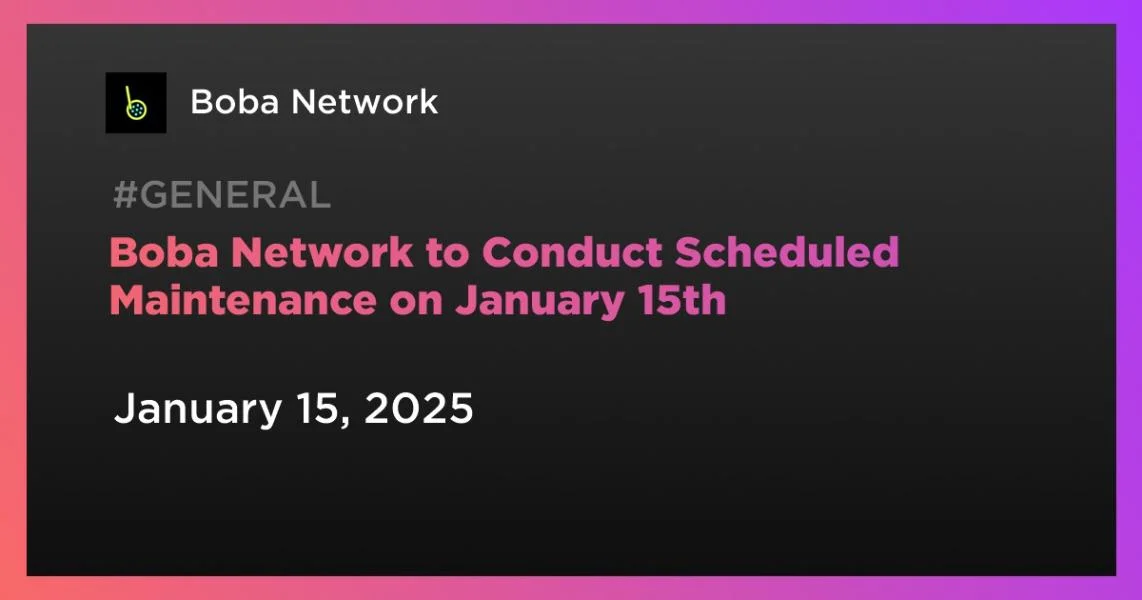 Boba Network

#GENERAL

Boba Network to Conduct Scheduled Maintenance on January 15th

January 15, 2025